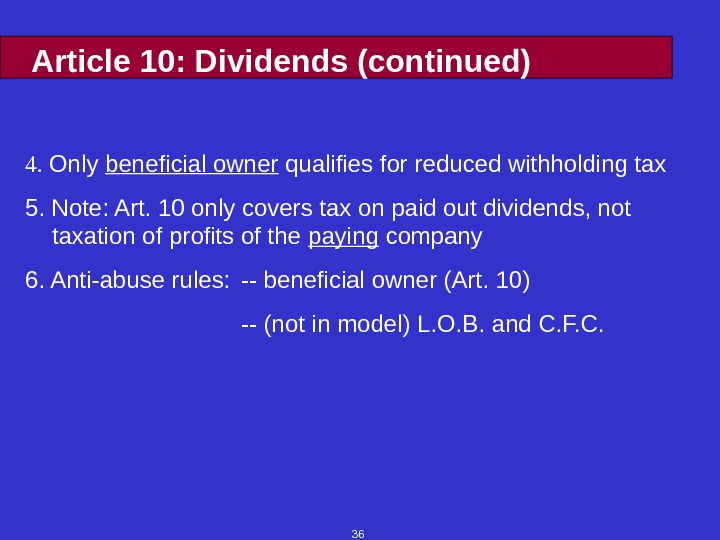 Article 10: Dividends (continued)

4. Only beneficial owner qualifies for reduced withholding tax

5. Note: Art. 10 only covers tax on paid out dividends, not taxation of profits of the paying company

6. Anti-abuse rules: -- beneficial owner (Art. 10)

-- (not in model) L.O.B. and C.F.C.

36